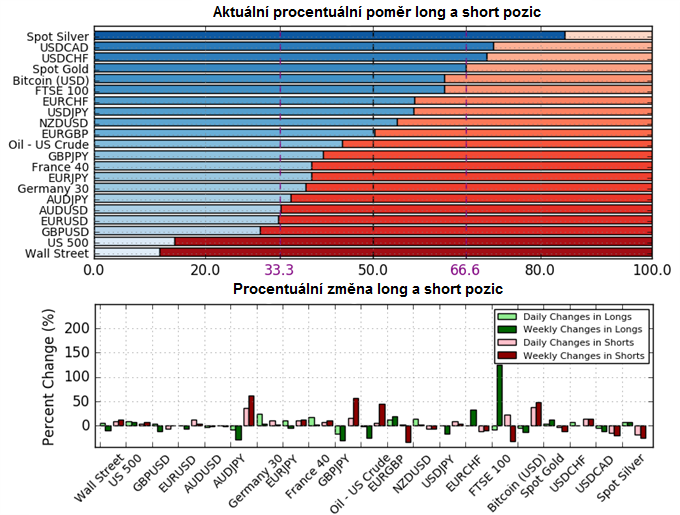 Aktuální procentuální poměr long a short pozic

Spot Silver
USDCAD
USDCHF
Spot Gold
Bitcoin (USD)
FTSE 100
EURCHF
USDJPY
NZDUSD
EURGBP
Oil - US Crude
GBPJPY
France 40
EURJPY
Germany 30
AUDJPY
AUDUSD
EURUSD
GBPUSD
US 500
Wall Street

0.0 20.0 33.3 50.0 66.6 80.0 100.0

Procentuální změna long a short pozic

Percent Change (%)

200
150
100
50
0

Daily Changes in Longs
Weekly Changes in Longs
Daily Changes in Shorts
Weekly Changes in Shorts

Wall Street
US 500
GBPUSD
EURUSD
AUDUSD
AUDJPY
Germany 30
EURJPY
France 40
GBPJPY
Oil - US Crude
EURGBP
NZDUSD
USDJPY
EURCHF
FTSE 100
Bitcoin (USD)
Spot Gold
USDCHF
USDCAD
Spot Silver